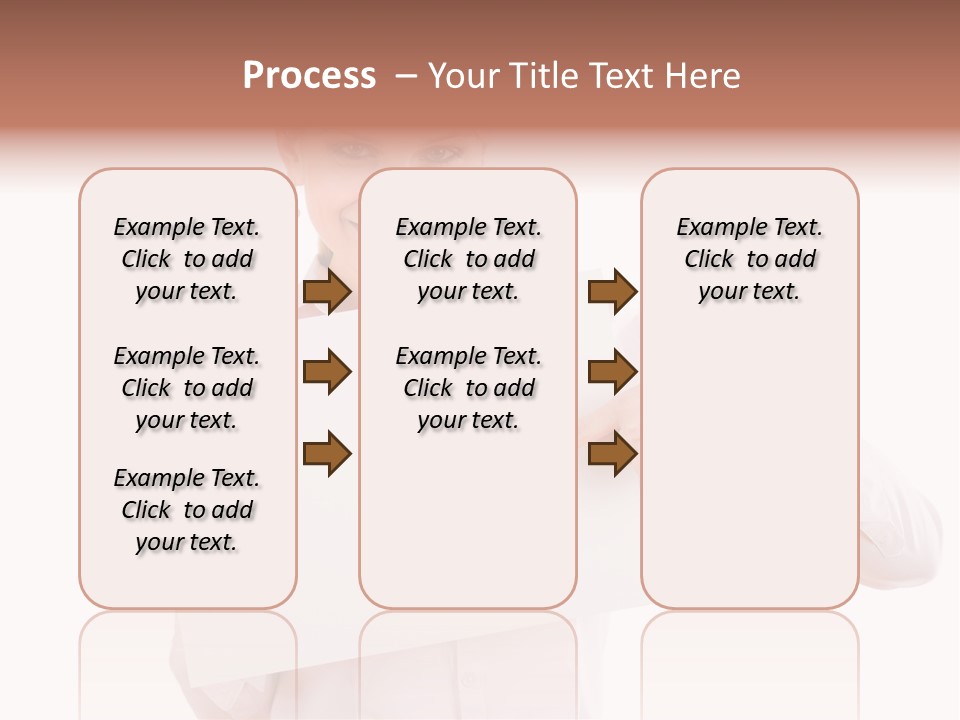 Process – Your Title Text Here

Example Text. Click to add your text.

Example Text. Click to add your text.

Example Text. Click to add your text.

Example Text. Click to add your text.

Example Text. Click to add your text.

Example Text. Click to add your text.